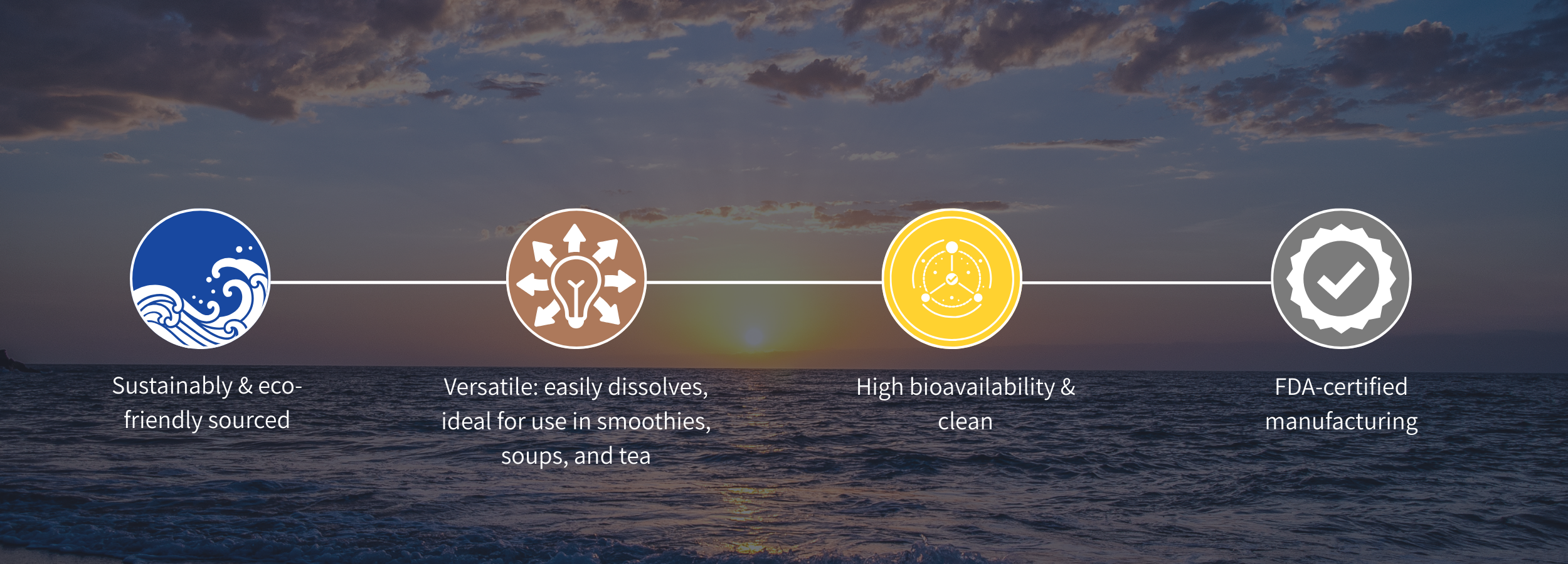 Sustainably & eco-friendly sourced

Versatile: easily dissolves, ideal for use in smoothies, soups, and tea

High bioavailability & clean

FDA-certified manufacturing